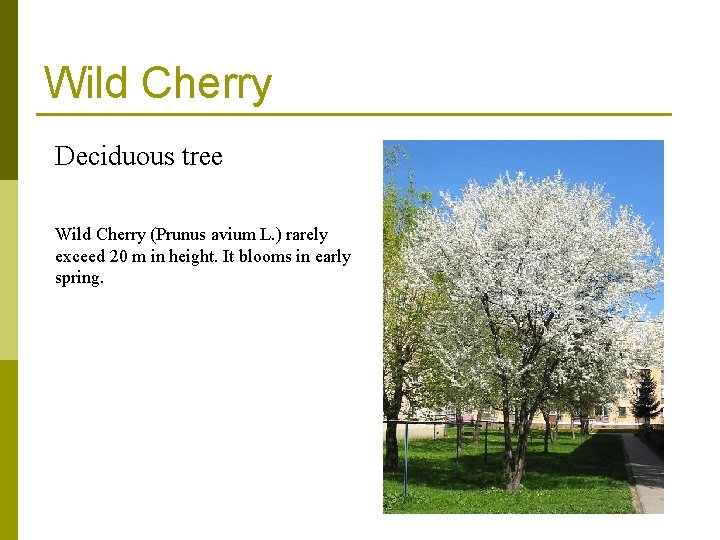 Wild Cherry

Deciduous tree

Wild Cherry (Prunus avium L.) rarely exceed 20 m in height. It blooms in early spring.